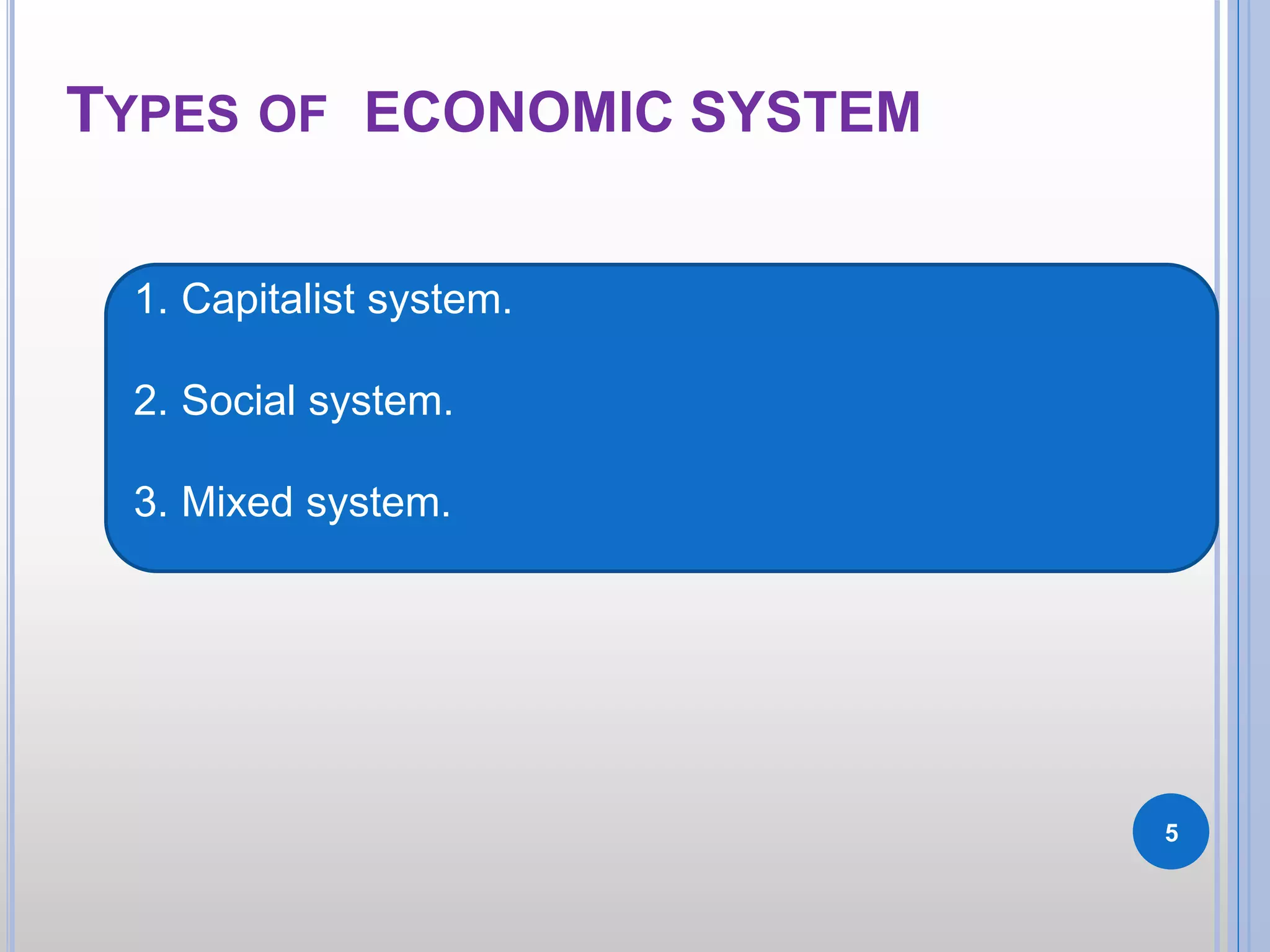 TYPES OF ECONOMIC SYSTEM

1. Capitalist system.

2. Social system.

3. Mixed system.

5